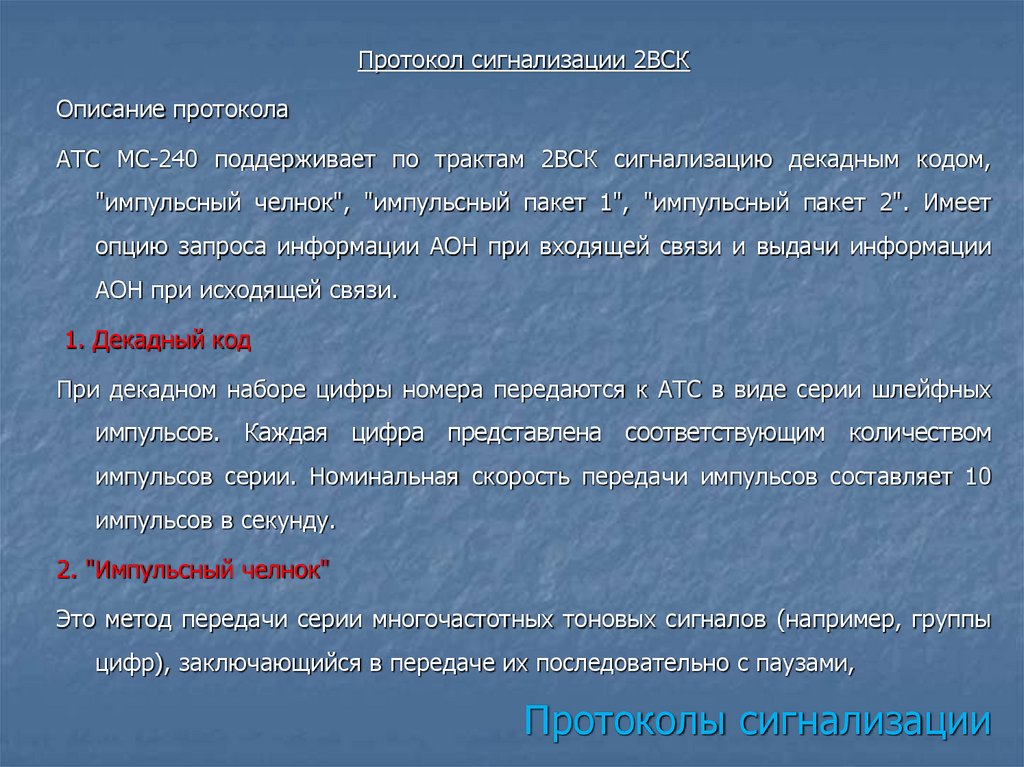 Протокол сигнализации 2ВСК

Описание протокола

АТС МС-240 поддерживает по трактам 2ВСК сигнализацию декадным кодом, "импульсный челнок", "импульсный пакет 1", "импульсный пакет 2". Имеет опцию запроса информации АОН при входящей связи и выдачи информации АОН при исходящей связи.

1. Декадный код

При декадном наборе цифры номера передаются к АТС в виде серии шлейфных импульсов. Каждая цифра представлена соответствующим количеством импульсов серии. Номинальная скорость передачи импульсов составляет 10 импульсов в секунду.

2. "Импульсный челнок"

Это метод передачи серии многочастотных тоновых сигналов (например, группы цифр), заключающийся в передаче их последовательно с паузами,

Протоколы сигнализации